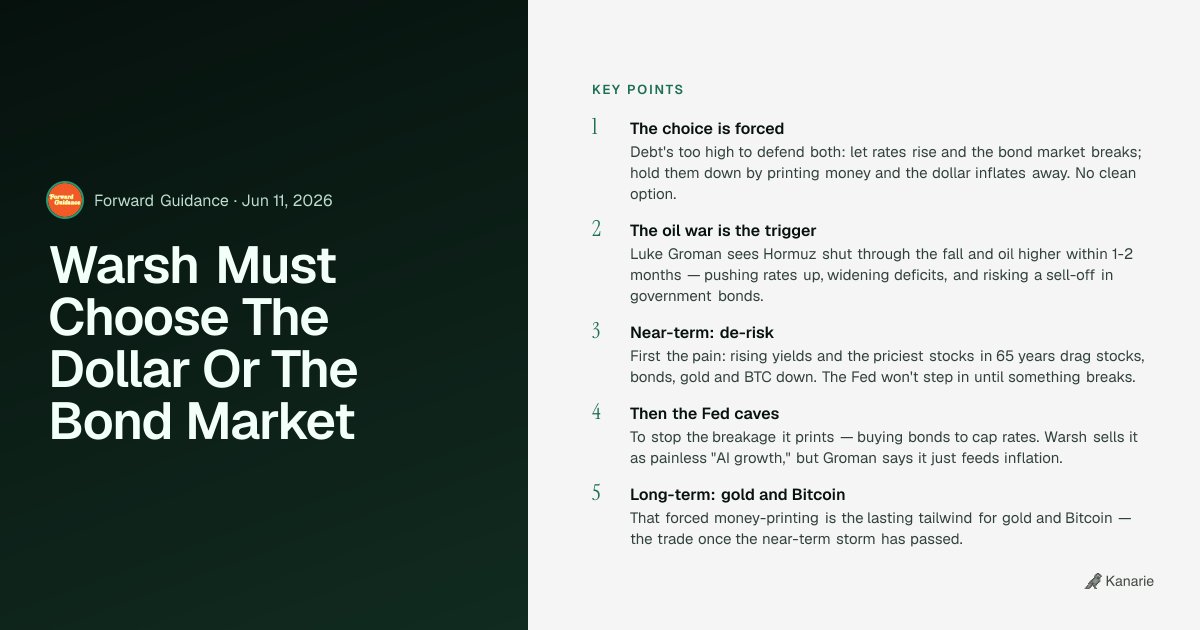 Forward Guidance

Forward Guidance · Jun 11, 2026

Warsh Must Choose The Dollar Or The Bond Market

KEY POINTS

1 The choice is forced
Debt's too high to defend both: let rates rise and the bond market breaks; hold them down by printing money and the dollar inflates away. No clean option.

2 The oil war is the trigger
Luke Groman sees Hormuz shut through the fall and oil higher within 1-2 months — pushing rates up, widening deficits, and risking a sell-off in government bonds.

3 Near-term: de-risk
First the pain: rising yields and the priciest stocks in 65 years drag stocks, bonds, gold and BTC down. The Fed won't step in until something breaks.

4 Then the Fed caves
To stop the breakage it prints — buying bonds to cap rates. Warsh sells it as painless "AI growth," but Groman says it just feeds inflation.

5 Long-term: gold and Bitcoin
That forced money-printing is the lasting tailwind for gold and Bitcoin — the trade once the near-term storm has passed.

Kanarie